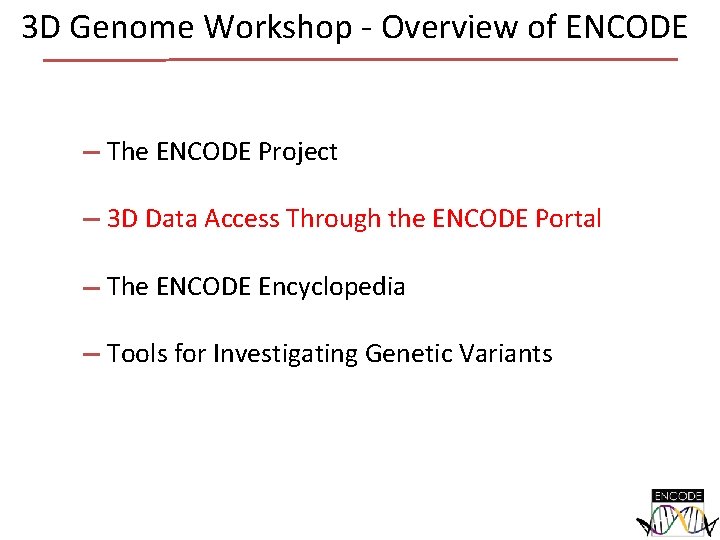 3D Genome Workshop - Overview of ENCODE

– The ENCODE Project

– 3D Data Access Through the ENCODE Portal

– The ENCODE Encyclopedia

– Tools for Investigating Genetic Variants

ENCODE